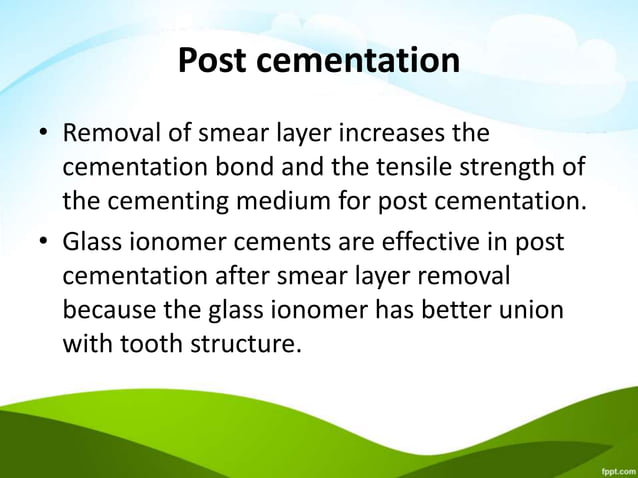 Post cementation

• Removal of smear layer increases the cementation bond and the tensile strength of the cementing medium for post cementation.
• Glass ionomer cements are effective in post cementation after smear layer removal because the glass ionomer has better union with tooth structure.

fppt.com